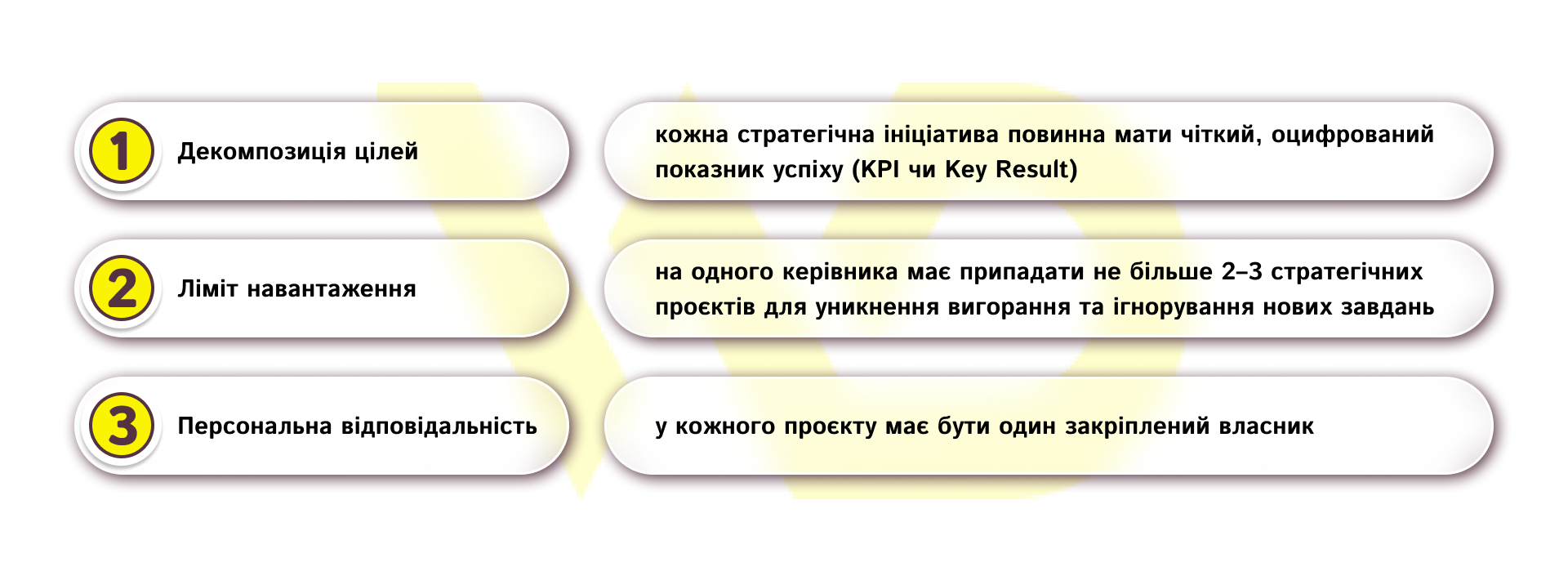 1 Декомпозиція цілей

кожна стратегічна ініціатива повинна мати чіткий, оцифрований показник успіху (KPI чи Key Result)

2 Ліміт навантаження

на одного керівника має припадати не більше 2–3 стратегічних проєктів для уникнення вигорання та ігнорування нових завдань

3 Персональна відповідальність

у кожного проєкту має бути один закріплений власник